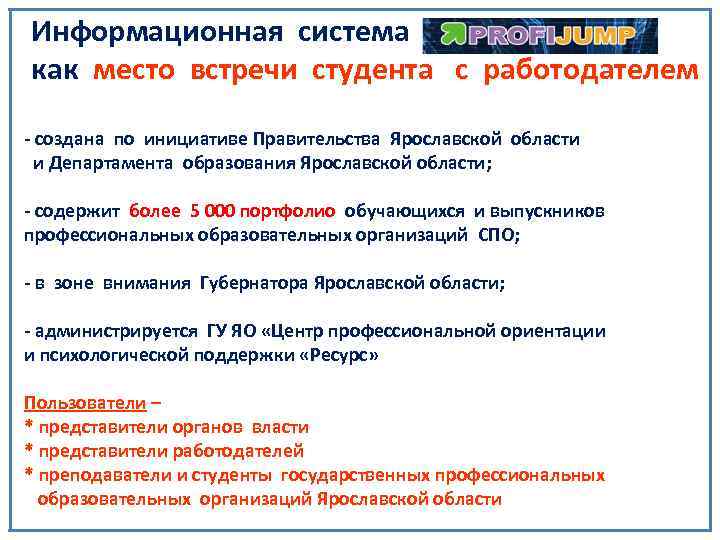 Информационная система PROFIJUMP как место встречи студента с работодателем

- создана по инициативе Правительства Ярославской области и Департамента образования Ярославской области;

- содержит более 5 000 портфолио обучающихся и выпускников профессиональных образовательных организаций СПО;

- в зоне внимания Губернатора Ярославской области;

- администрируется ГУ ЯО «Центр профессиональной ориентации и психологической поддержки «Ресурс»

Пользователи –
* представители органов власти
* представители работодателей
* преподаватели и студенты государственных профессиональных образовательных организаций Ярославской области